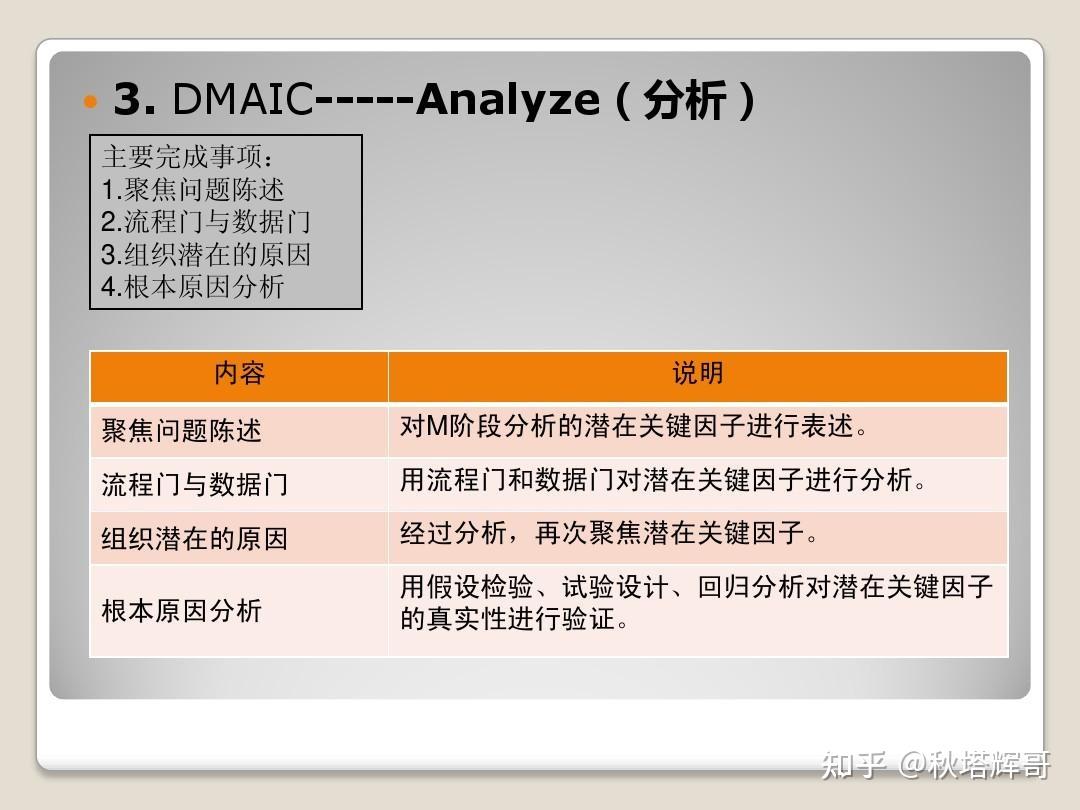 3. DMAIC-----Analyze（分析）

主要完成事项：
1.聚焦问题陈述
2.流程门与数据门
3.组织潜在的原因
4.根本原因分析

| 内容 | 说明 |
|---|---|
| 聚焦问题陈述 | 对M阶段分析的潜在关键因子进行表述。 |
| 流程门与数据门 | 用流程门和数据门对潜在关键因子进行分析。 |
| 组织潜在的原因 | 经过分析，再次聚焦潜在关键因子。 |
| 根本原因分析 | 用假设检验、试验设计、回归分析对潜在关键因子的真实性进行验证。 |

知乎 @秋塔辉哥